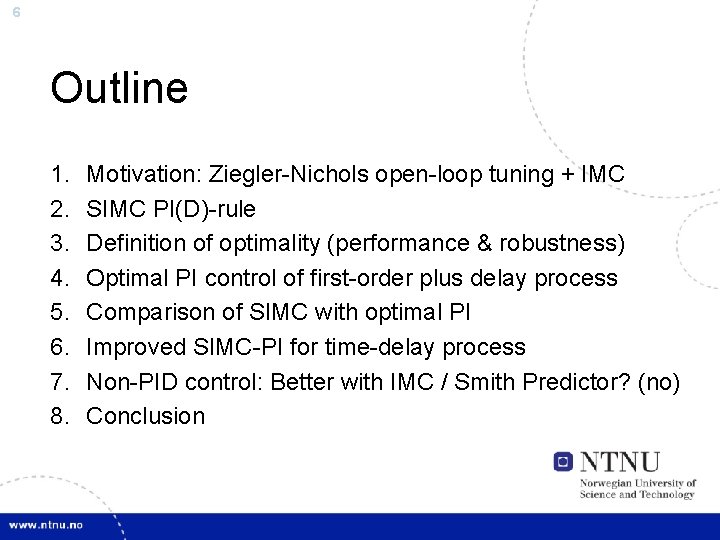 6

Outline

1. Motivation: Ziegler-Nichols open-loop tuning + IMC
2. SIMC PI(D)-rule
3. Definition of optimality (performance & robustness)
4. Optimal PI control of first-order plus delay process
5. Comparison of SIMC with optimal PI
6. Improved SIMC-PI for time-delay process
7. Non-PID control: Better with IMC / Smith Predictor? (no)
8. Conclusion

NTNU
Norwegian University of Science and Technology

www.ntnu.no